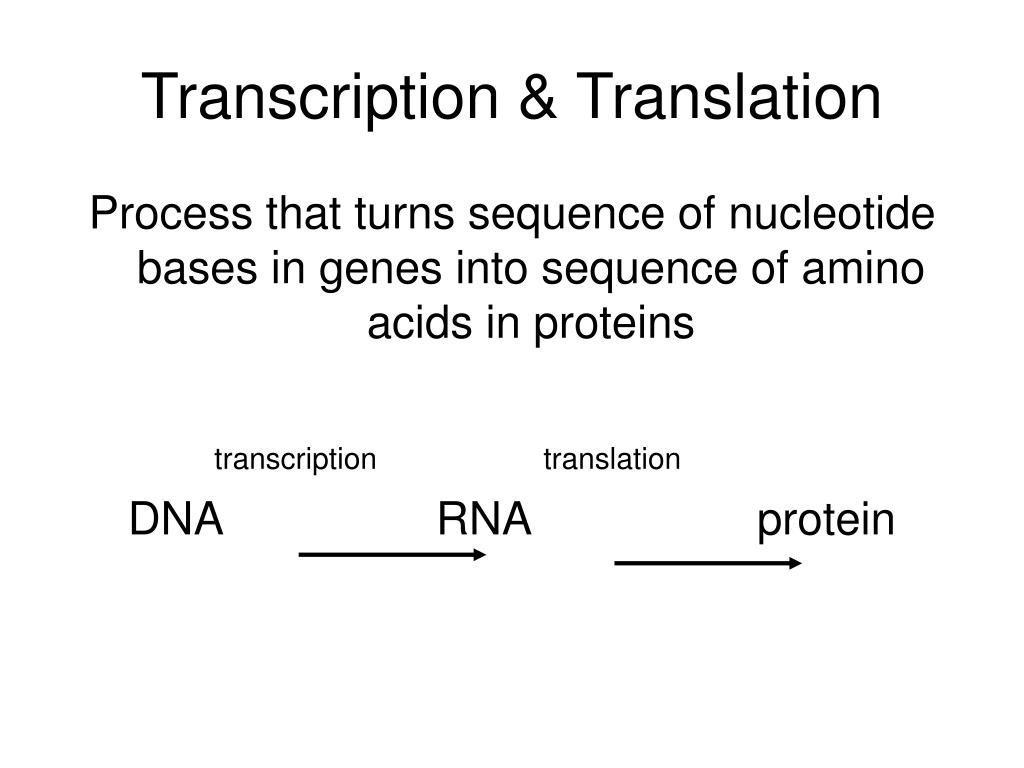 Transcription & Translation

Process that turns sequence of nucleotide bases in genes into sequence of amino acids in proteins

transcription translation

DNA RNA protein